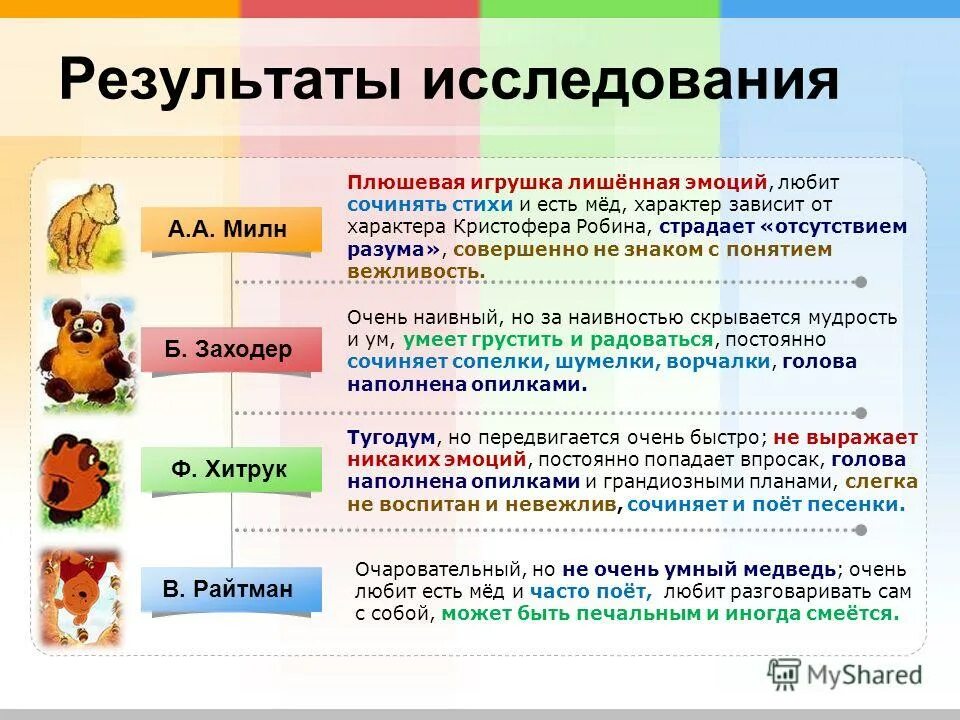 Результаты исследования

А.А. Милн

Плюшевая игрушка лишённая эмоций, любит сочинять стихи и есть мёд, характер зависит от характера Кристофера Робина, страдает «отсутствием разума», совершенно не знаком с понятием вежливость.

Б. Заходер

Очень наивный, но за наивностью скрывается мудрость и ум, умеет грустить и радоваться, постоянно сочиняет сопелки, шумелки, ворчалки, голова наполнена опилками.

Ф. Хитрук

Тугодум, но передвигается очень быстро; не выражает никаких эмоций, постоянно попадает впросак, голова наполнена опилками и грандиозными планами, слегка не воспитан и невежлив, сочиняет и поёт песенки.

В. Райтман

Очаровательный, но не очень умный медведь; очень любит есть мёд и часто поёт, любит разговаривать сам с собой, может быть печальным и иногда смеётся.

MyShared